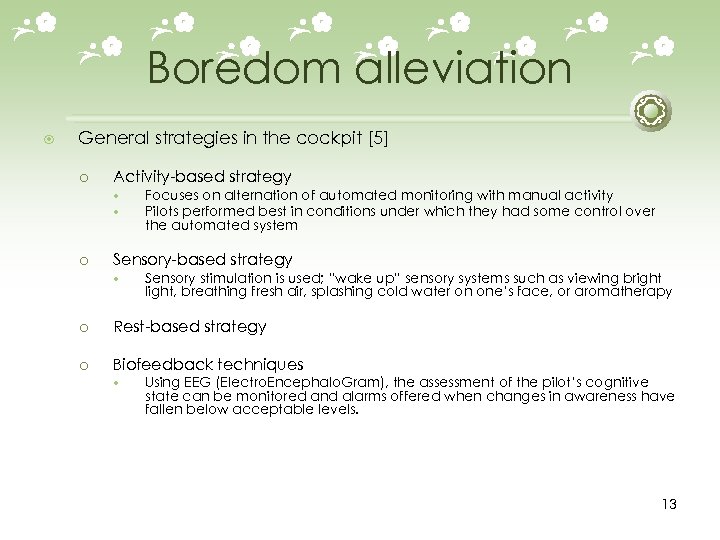 Boredom alleviation

General strategies in the cockpit [5]

Activity-based strategy

Focuses on alternation of automated monitoring with manual activity

Pilots performed best in conditions under which they had some control over the automated system

Sensory-based strategy

Sensory stimulation is used; "wake up" sensory systems such as viewing bright light, breathing fresh air, splashing cold water on one's face, or aromatherapy

Rest-based strategy

Biofeedback techniques

Using EEG (ElectroEncephaloGram), the assessment of the pilot's cognitive state can be monitored and alarms offered when changes in awareness have fallen below acceptable levels.

13